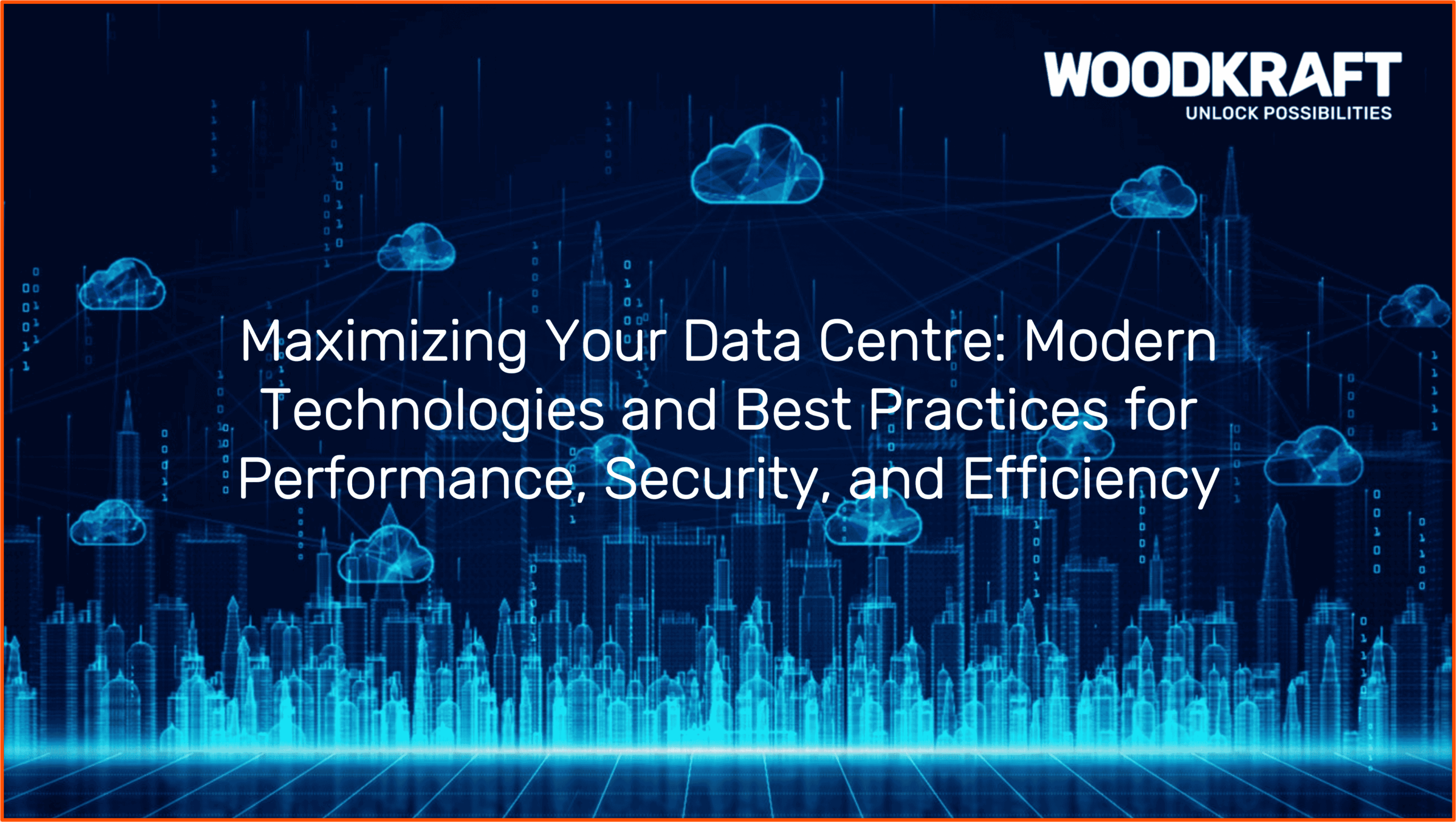 WOODKRAFT
UNLOCK POSSIBILITIES

Maximizing Your Data Centre: Modern Technologies and Best Practices for Performance, Security, and Efficiency